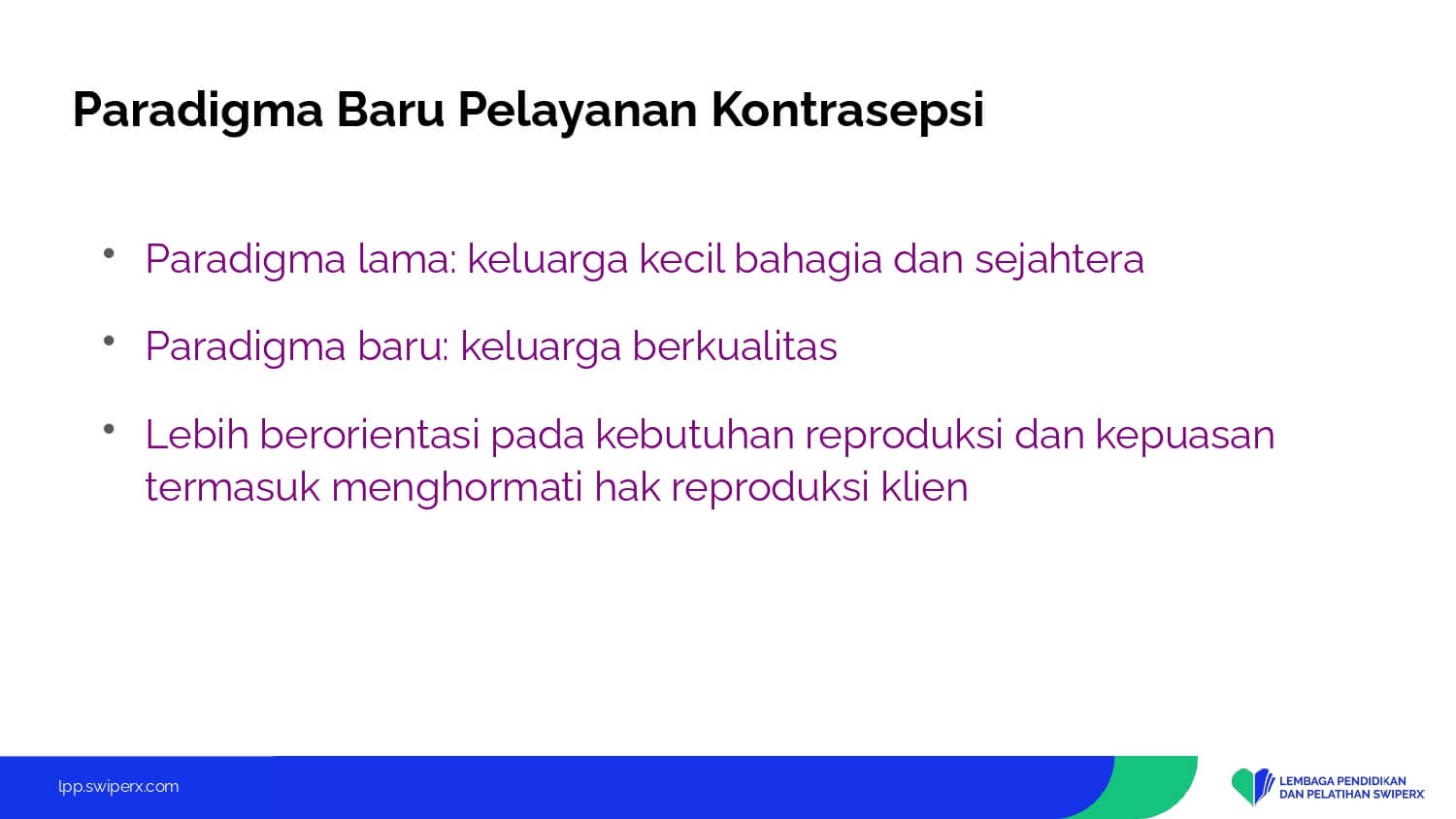 Paradigma Baru Pelayanan Kontrasepsi

• Paradigma lama: keluarga kecil bahagia dan sejahtera

• Paradigma baru: keluarga berkualitas

• Lebih berorientasi pada kebutuhan reproduksi dan kepuasan termasuk menghormati hak reproduksi klien

lpp.swiperx.com

LEMBAGA PENDIDIKAN DAN PELATIHAN SWIPERX